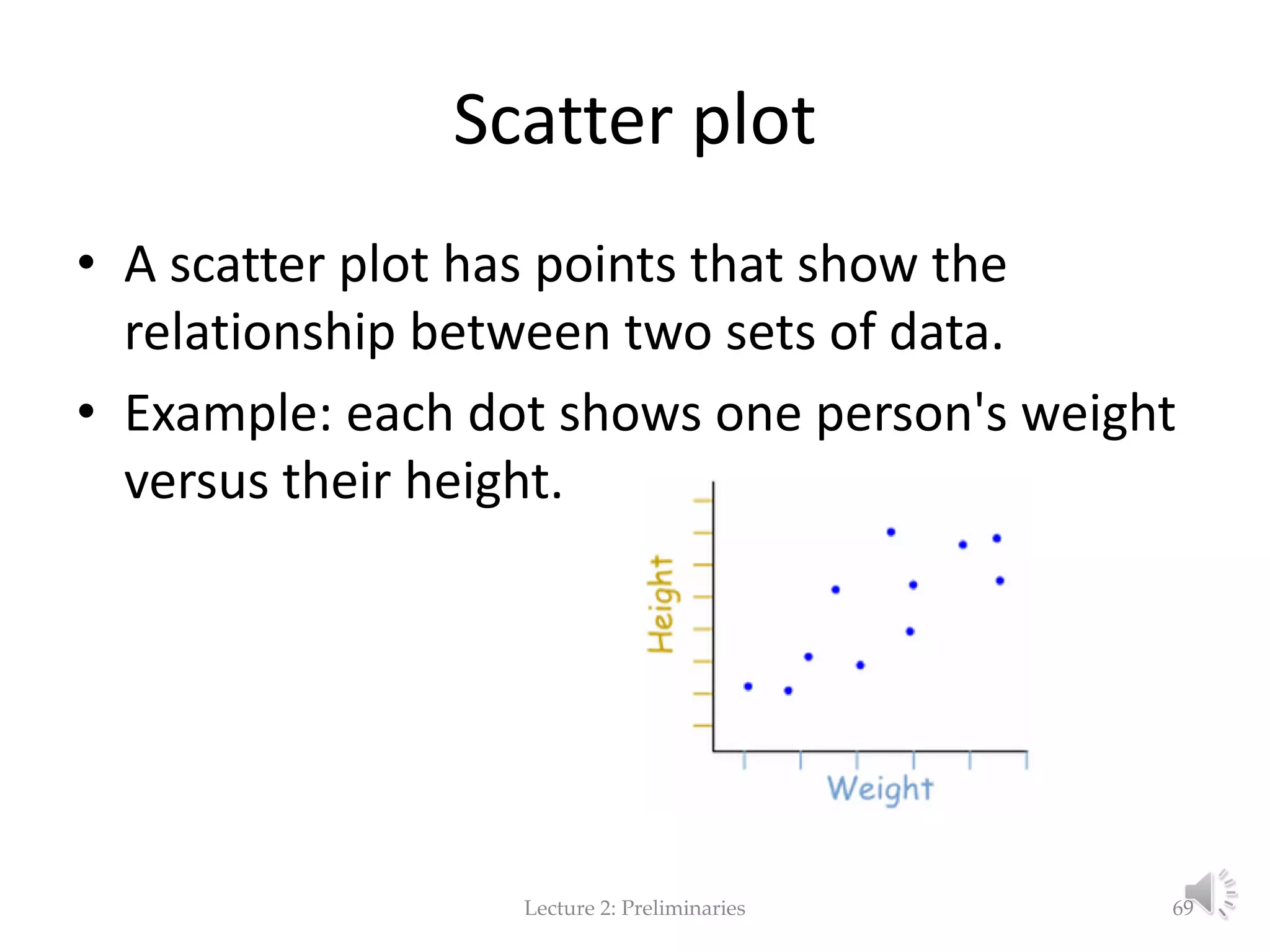 Scatter plot

• A scatter plot has points that show the relationship between two sets of data.

• Example: each dot shows one person's weight versus their height.

Height

Weight

Lecture 2: Preliminaries

69